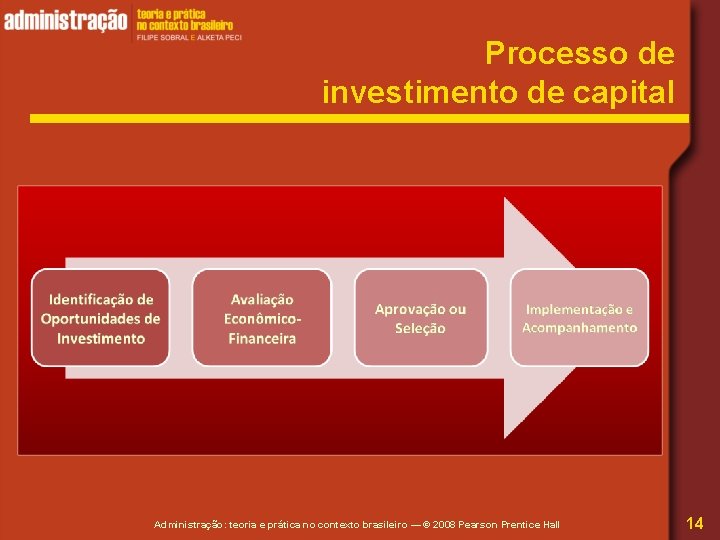 administração teoria e prática no contexto brasileiro
FILIPE SOBRAL E ALKETA PECI

Processo de investimento de capital

Identificação de Oportunidades de Investimento

Avaliação Econômico-Financeira

Aprovação ou Seleção

Implementação e Acompanhamento

Administração: teoria e prática no contexto brasileiro — © 2008 Pearson Prentice Hall

14